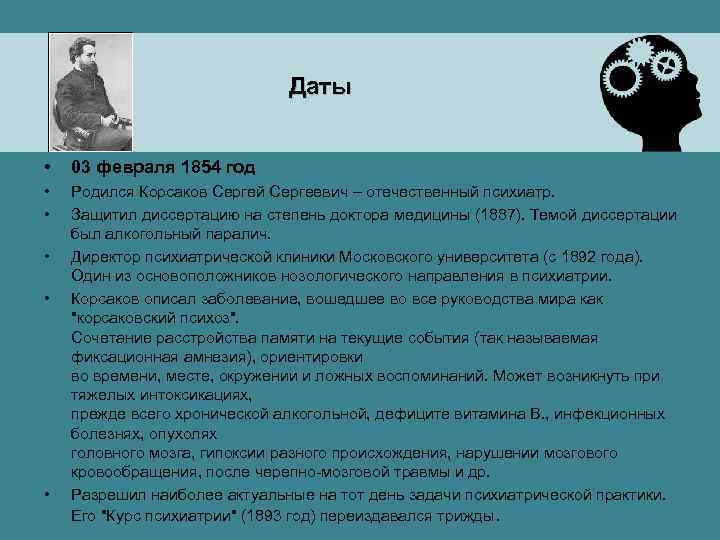 Даты

• 03 февраля 1854 год
• Родился Корсаков Сергей Сергеевич – отечественный психиатр.
• Защитил диссертацию на степень доктора медицины (1887). Темой диссертации был алкогольный паралич.
• Директор психиатрической клиники Московского университета (с 1892 года). Один из основоположников нозологического направления в психиатрии.
• Корсаков описал заболевание, вошедшее во все руководства мира как "корсаковский психоз". Сочетание расстройства памяти на текущие события (так называемая фиксационная амнезия), ориентировки во времени, месте, окружении и ложных воспоминаний. Может возникнуть при тяжелых интоксикациях, прежде всего хронической алкогольной, дефиците витамина В., инфекционных болезнях, опухолях головного мозга, гипоксии разного происхождения, нарушении мозгового кровообращения, после черепно-мозговой травмы и др.
• Разрешил наиболее актуальные на тот день задачи психиатрической практики. Его "Курс психиатрии" (1893 год) переиздавался трижды.